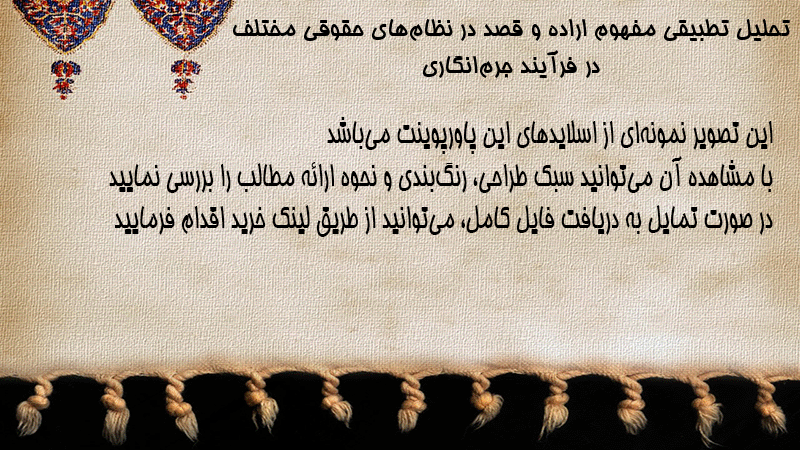 تحلیل تطبیقی مفهوم اراده و قصد در نظام‌های حقوقی مختلف در فرآیند جرم‌انگاری

این تصویر نمونه‌ای از اسلایدهای این پاورپوینت می‌باشد
با مشاهده آن می‌توانید سبک طراحی، رنگ‌بندی و نحوه ارائه مطالب را بررسی نمایید
در صورت تمایل به دریافت فایل کامل، می‌توانید از طریق لینک خرید اقدام فرمایید